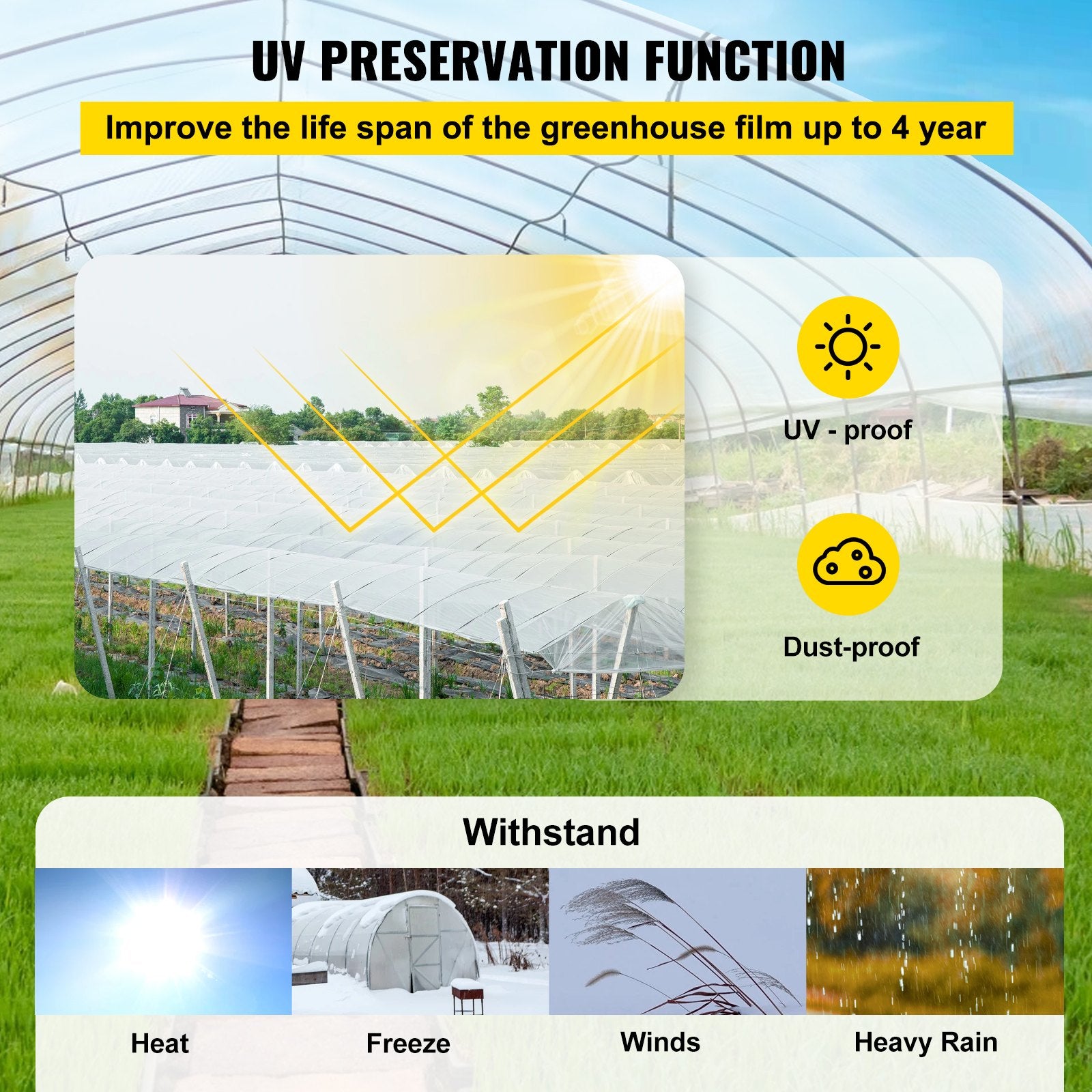 UV PRESERVATION FUNCTION

Improve the life span of the greenhouse film up to 4 year

UV - proof

Dust-proof

Withstand

Heat

Freeze

Winds

Heavy Rain